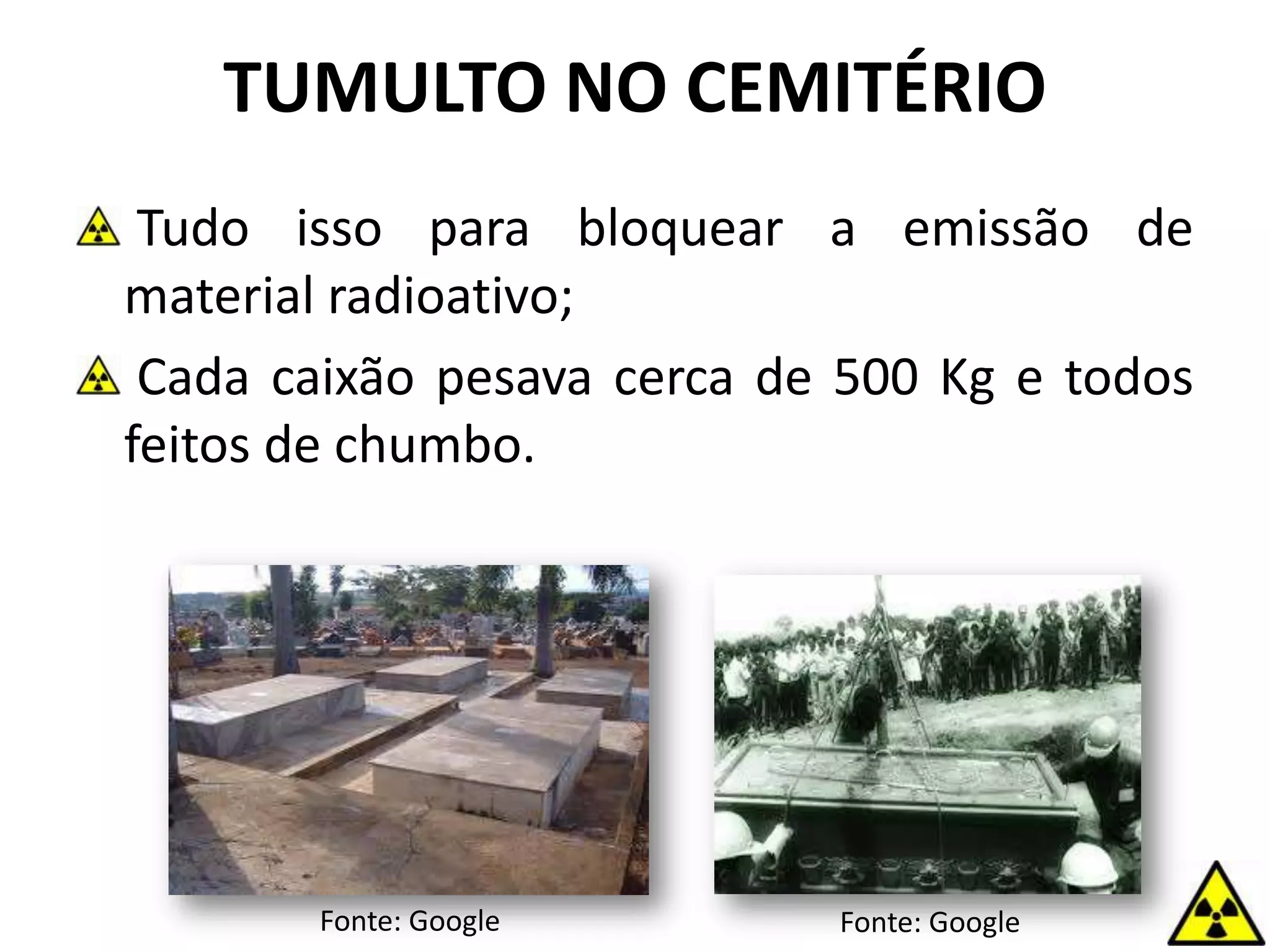 TUMULTO NO CEMITÉRIO

Tudo isso para bloquear a emissão de material radioativo;

Cada caixão pesava cerca de 500 Kg e todos feitos de chumbo.

Fonte: Google

Fonte: Google